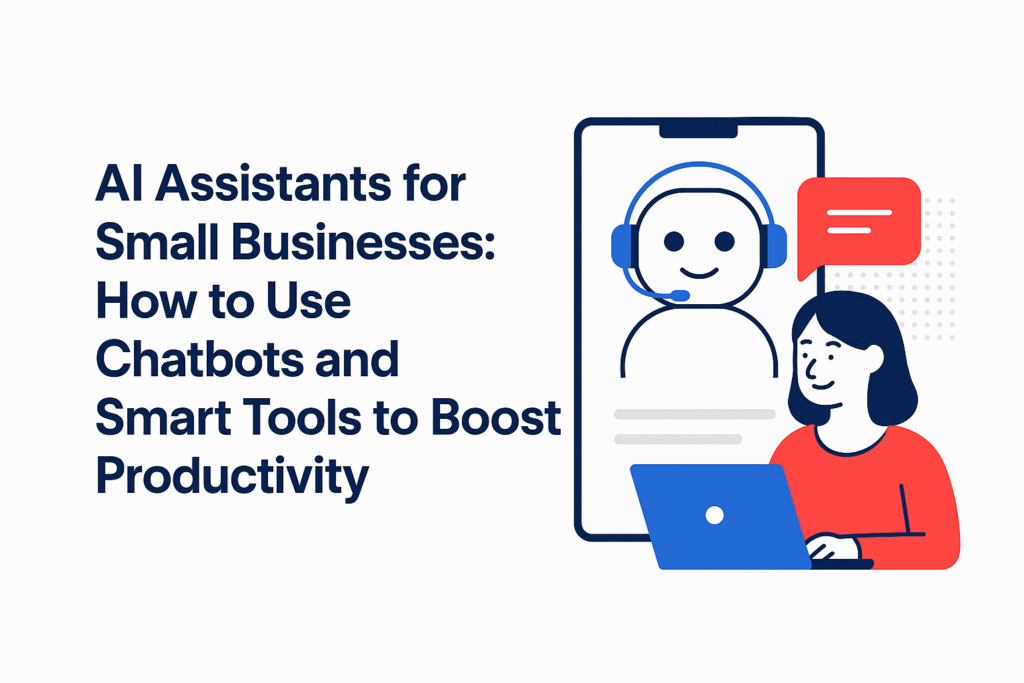 AI Assistants for Small Businesses: How to Use Chatbots and Smart Tools to Boost Productivity